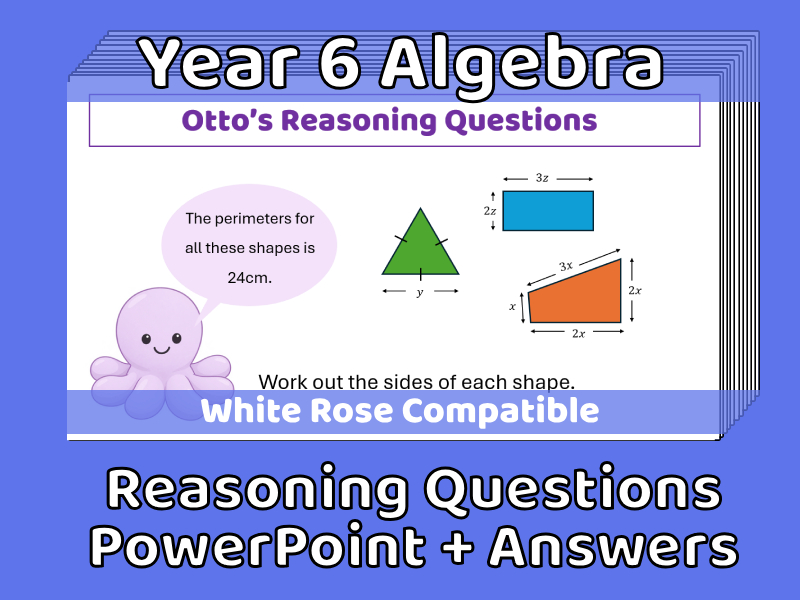 Year 6 Algebra

Otto's Reasoning Questions

The perimeters for all these shapes is 24cm.

$y$

$3z$

$2z$

$3x$

$x$

$2x$

$2x$

Work out the sides of each shape.

White Rose Compatible

Reasoning Questions
PowerPoint + Answers